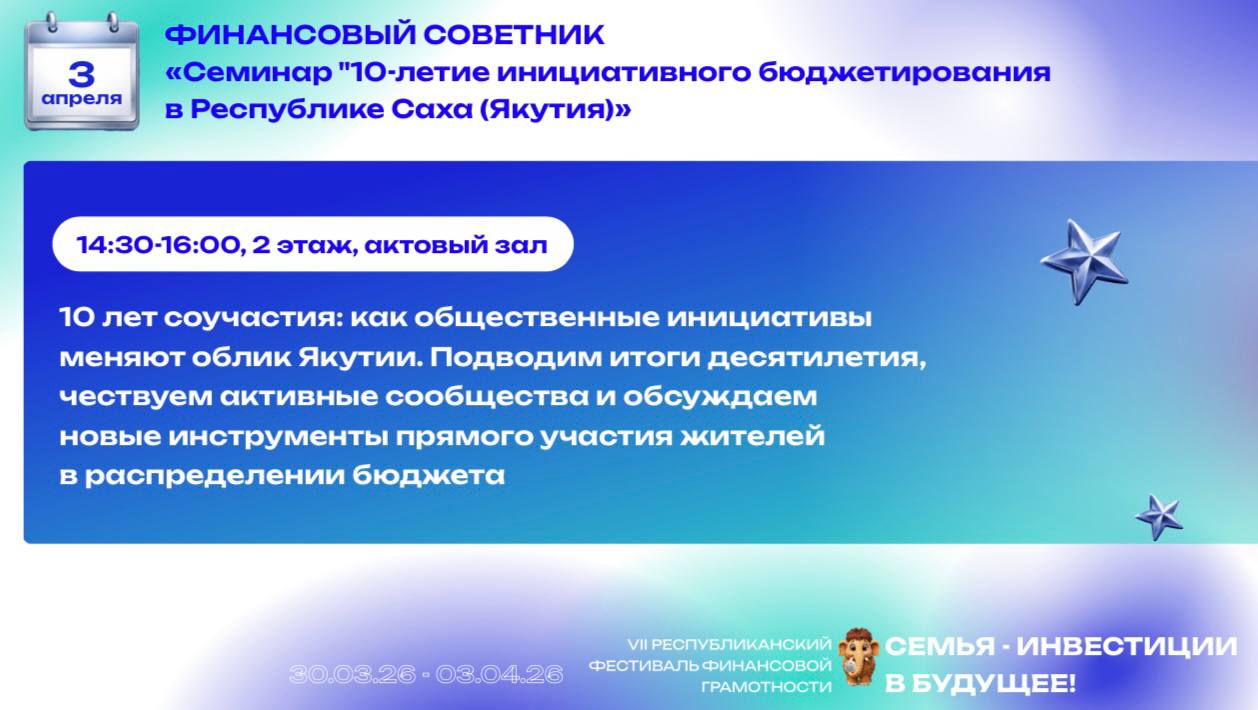 3
апреля

ФИНАНСОВЫЙ СОВЕТНИК
«Семинар "10-летие инициативного бюджетирования в Республике Саха (Якутия)»

14:30-16:00, 2 этаж, актовый зал

10 лет соучастия: как общественные инициативы меняют облик Якутии. Подводим итоги десятилетия, чествуем активные сообщества и обсуждаем новые инструменты прямого участия жителей в распределении бюджета

30.03.26 - 03.04.26

VII РЕСПУБЛИКАНСКИЙ ФЕСТИВАЛЬ ФИНАНСОВОЙ ГРАМОТНОСТИ

СЕМЬЯ - ИНВЕСТИЦИИ В БУДУЩЕЕ!